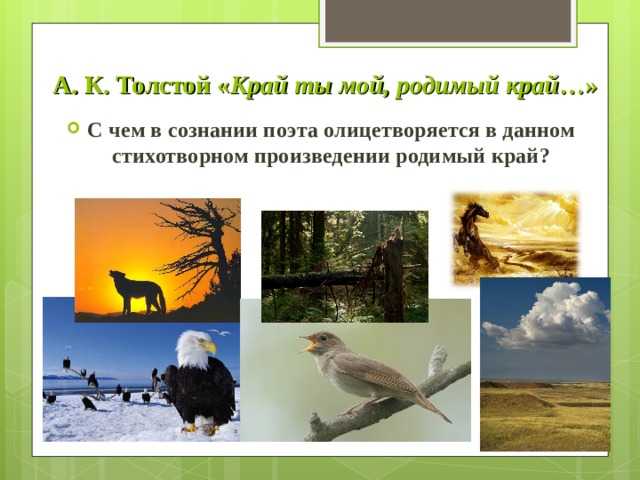 А. К. Толстой «Край ты мой, родимый край…»

С чем в сознании поэта олицетворяется в данном стихотворном произведении родимый край?